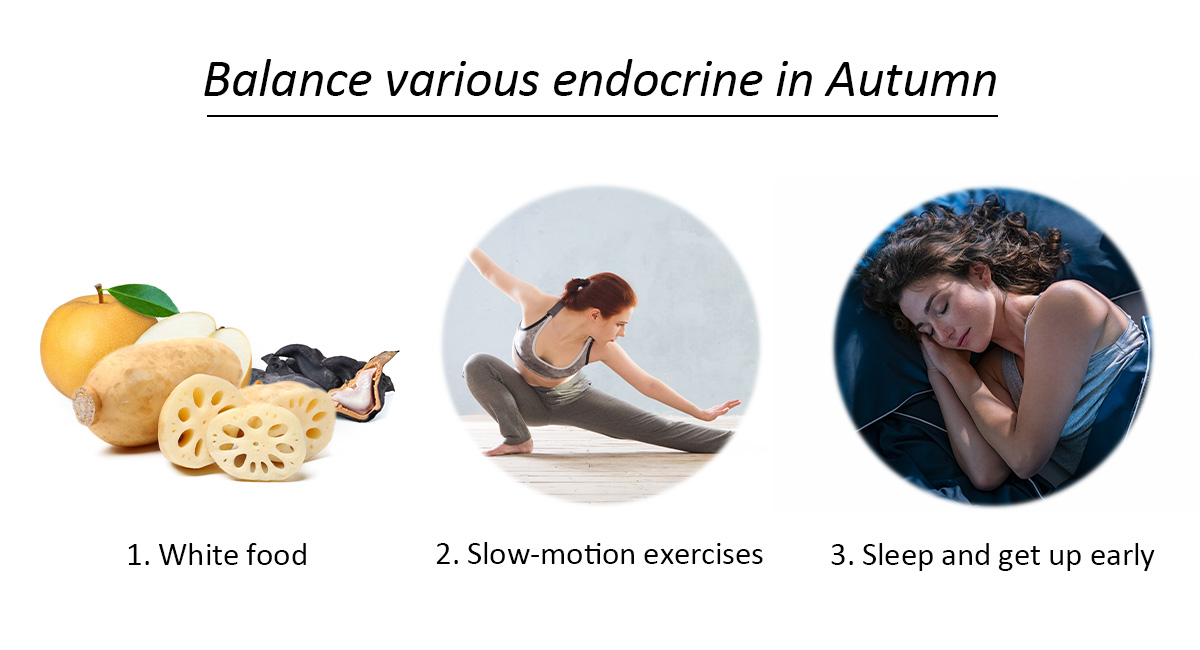 Balance various endocrine in Autumn

1. White food

2. Slow-motion exercises

3. Sleep and get up early